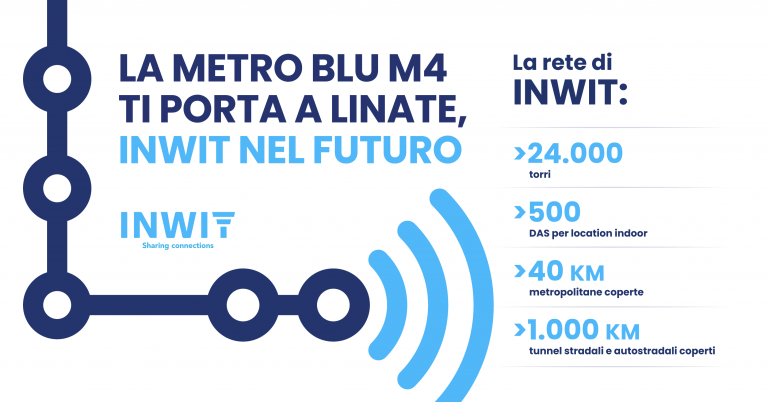 LA METRO BLU M4
TI PORTA A LINATE,
INWIT NEL FUTURO

INWIT
Sharing connections

La rete di
INWIT:

>24.000
torri

>500
DAS per location indoor

>40 KM
metropolitane coperte

>1.000 KM
tunnel stradali e autostradali coperti